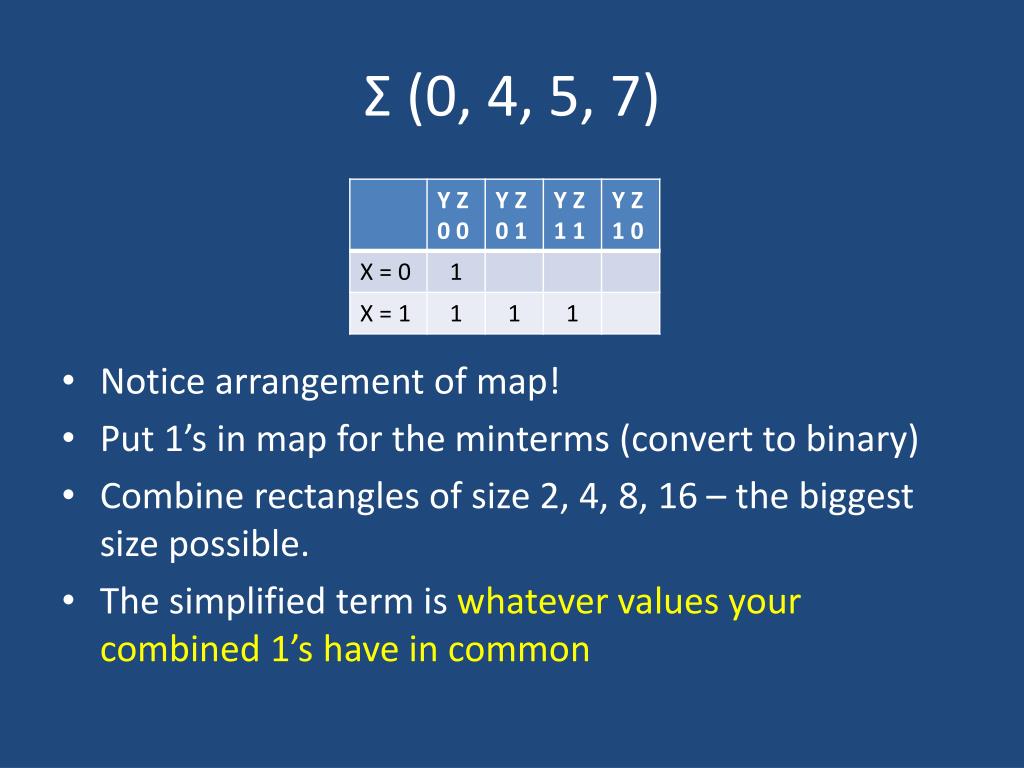 Σ (0, 4, 5, 7)

|  | Y Z 0 0 | Y Z 0 1 | Y Z 1 1 | Y Z 1 0 |
|---|---|---|---|---|
| X = 0 | 1 |  |  |  |
| X = 1 | 1 | 1 | 1 |  |

• Notice arrangement of map!
• Put 1’s in map for the minterms (convert to binary)
• Combine rectangles of size 2, 4, 8, 16 – the biggest size possible.
• The simplified term is whatever values your combined 1’s have in common